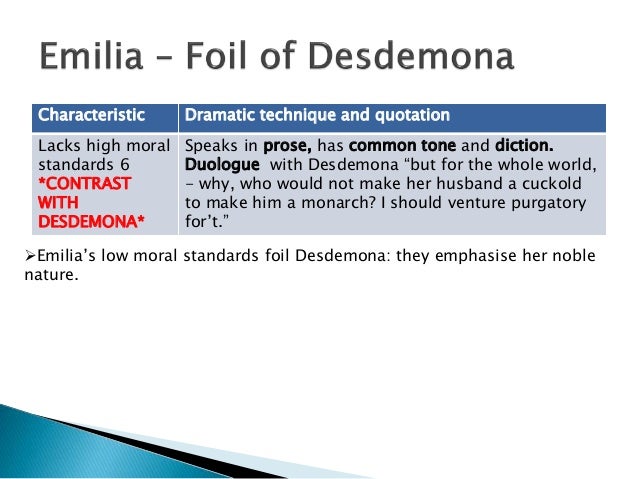 Emilia – Foil of Desdemona

| Characteristic | Dramatic technique and quotation |
|---|---|
| Lacks high moral standards 6 *CONTRAST WITH DESDEMONA* | Speaks in prose, has common tone and diction. Duologue with Desdemona “but for the whole world, – why, who would not make her husband a cuckold to make him a monarch? I should venture purgatory for’t.” |

➢Emilia’s low moral standards foil Desdemona: they emphasise her noble nature.